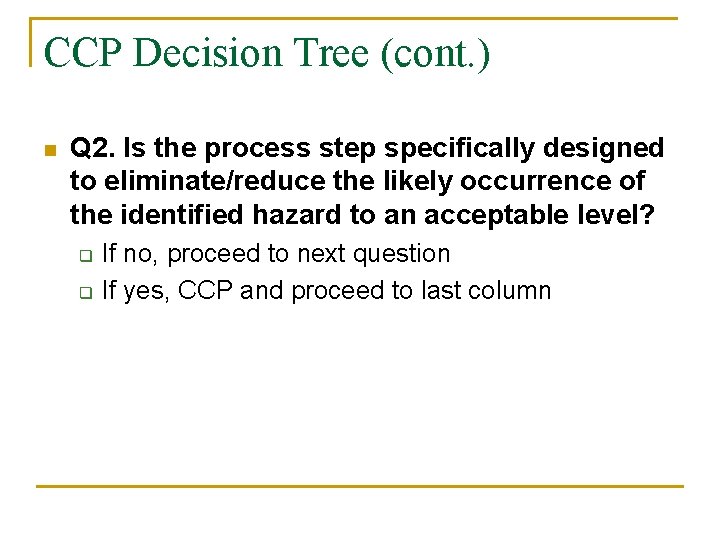 CCP Decision Tree (cont.)

Q2. Is the process step specifically designed to eliminate/reduce the likely occurrence of the identified hazard to an acceptable level?

If no, proceed to next question

If yes, CCP and proceed to last column